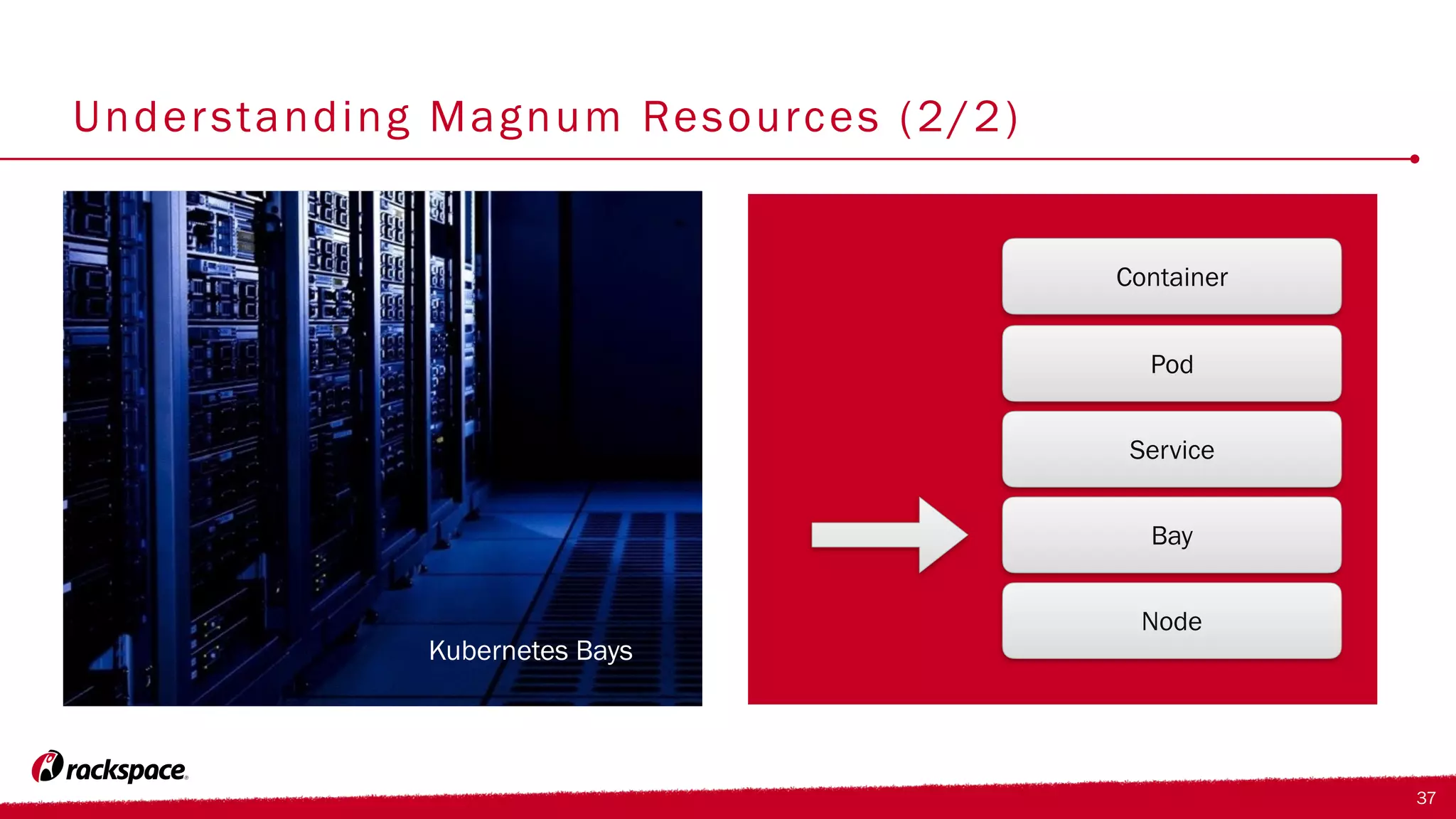 Understanding Magnum Resources (2/2)

Kubernetes Bays

Container

Pod

Service

Bay

Node

rackspace

37